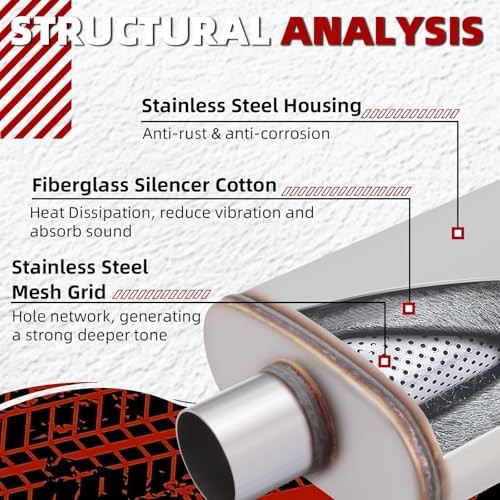 STRUCTURAL ANALYSIS

Stainless Steel Housing
Anti-rust & anti-corrosion

Fiberglass Silencer Cotton
Heat Dissipation, reduce vibration and absorb sound

Stainless Steel Mesh Grid
Hole network, generating a strong deeper tone